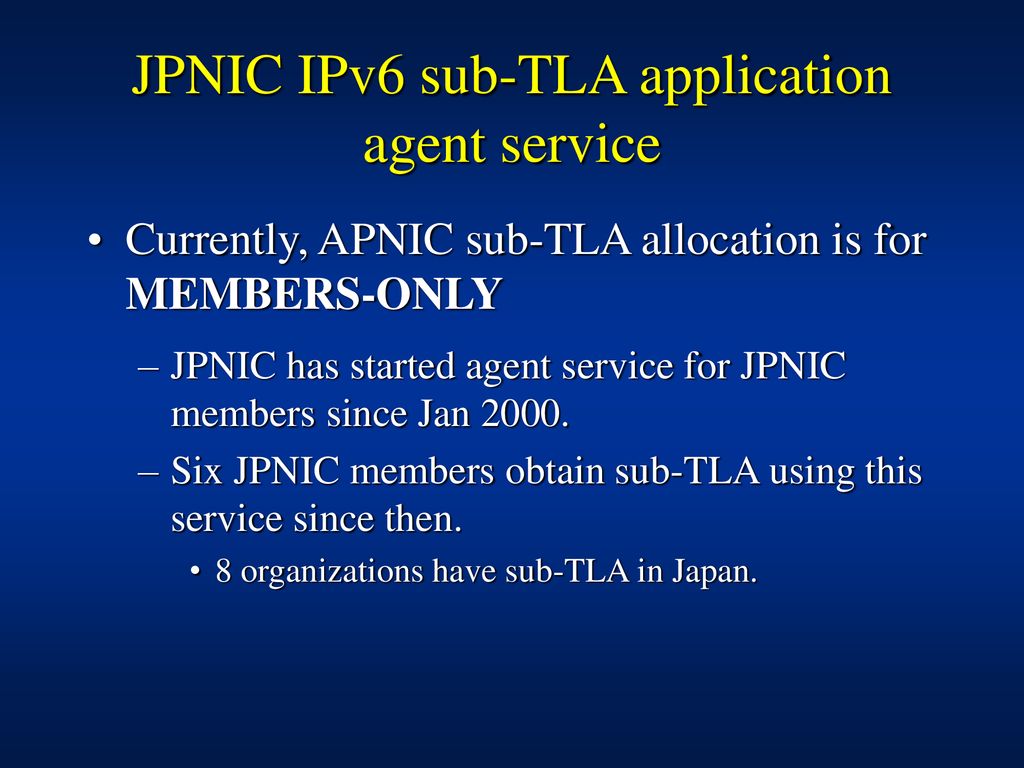 JPNIC IPv6 sub-TLA application agent service

• Currently, APNIC sub-TLA allocation is for MEMBERS-ONLY

– JPNIC has started agent service for JPNIC members since Jan 2000.

– Six JPNIC members obtain sub-TLA using this service since then.

• 8 organizations have sub-TLA in Japan.